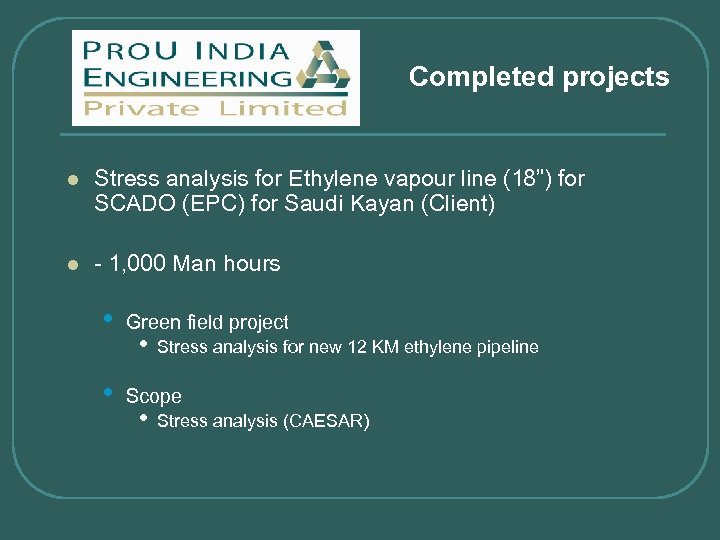 PROU INDIA ENGINEERING
Private Limited

Completed projects

- Stress analysis for Ethylene vapour line (18") for SCADO (EPC) for Saudi Kayan (Client)

- - 1,000 Man hours

  - Green field project
    - Stress analysis for new 12 KM ethylene pipeline

  - Scope
    - Stress analysis (CAESAR)